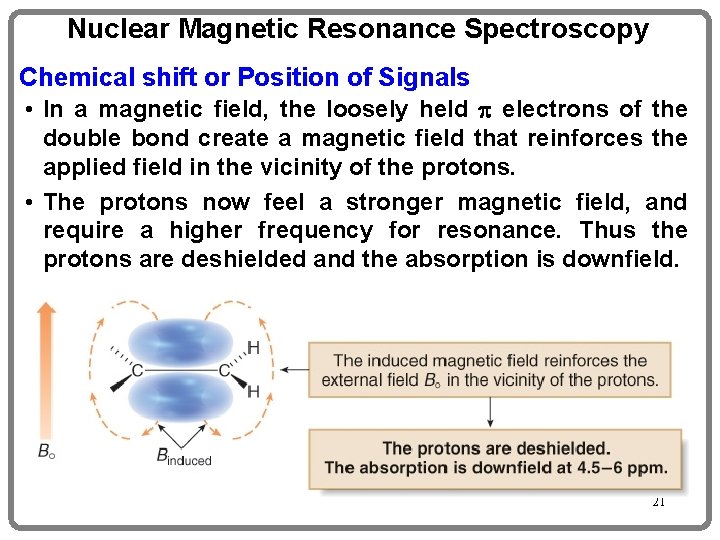 Nuclear Magnetic Resonance Spectroscopy

Chemical shift or Position of Signals

• In a magnetic field, the loosely held $\pi$ electrons of the double bond create a magnetic field that reinforces the applied field in the vicinity of the protons.

• The protons now feel a stronger magnetic field, and require a higher frequency for resonance. Thus the protons are deshielded and the absorption is downfield.

C C H H

$B_o$

$B_{induced}$

The induced magnetic field reinforces the external field $B_o$ in the vicinity of the protons.

The protons are deshielded.
The absorption is downfield at 4.5–6 ppm.

21